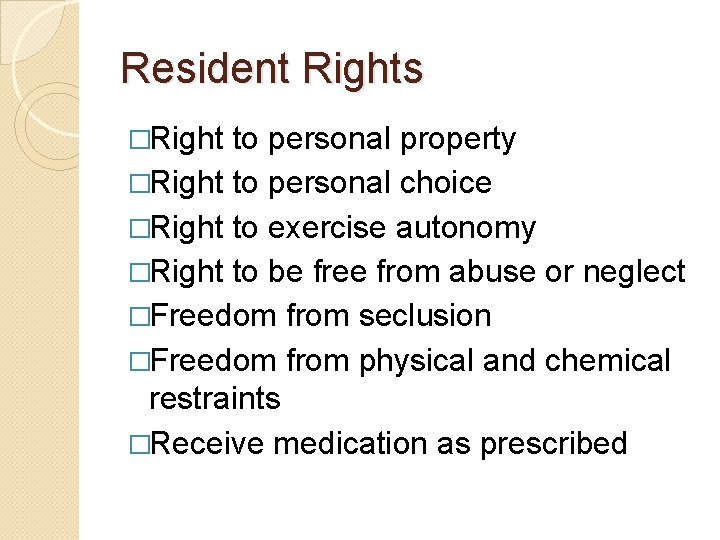 Resident Rights

□Right to personal property
□Right to personal choice
□Right to exercise autonomy
□Right to be free from abuse or neglect
□Freedom from seclusion
□Freedom from physical and chemical restraints
□Receive medication as prescribed